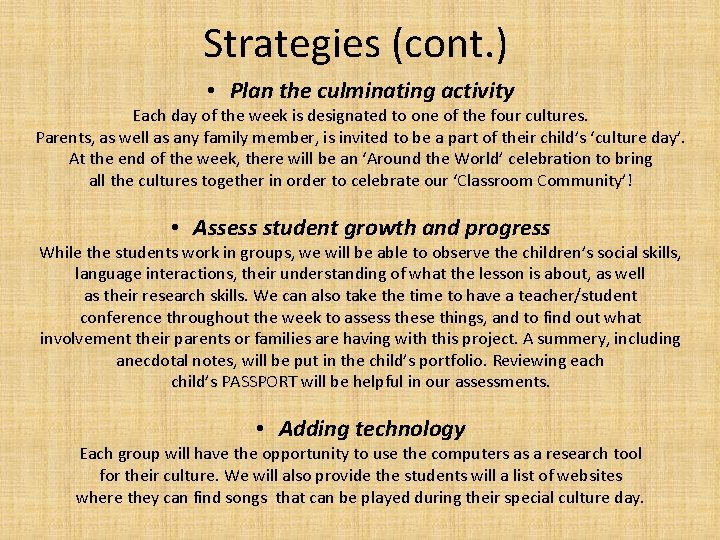 Strategies (cont.)

• Plan the culminating activity

Each day of the week is designated to one of the four cultures. Parents, as well as any family member, is invited to be a part of their child's 'culture day'. At the end of the week, there will be an 'Around the World' celebration to bring all the cultures together in order to celebrate our 'Classroom Community'!

• Assess student growth and progress

While the students work in groups, we will be able to observe the children's social skills, language interactions, their understanding of what the lesson is about, as well as their research skills. We can also take the time to have a teacher/student conference throughout the week to assess these things, and to find out what involvement their parents or families are having with this project. A summery, including anecdotal notes, will be put in the child's portfolio. Reviewing each child's PASSPORT will be helpful in our assessments.

• Adding technology

Each group will have the opportunity to use the computers as a research tool for their culture. We will also provide the students will a list of websites where they can find songs that can be played during their special culture day.